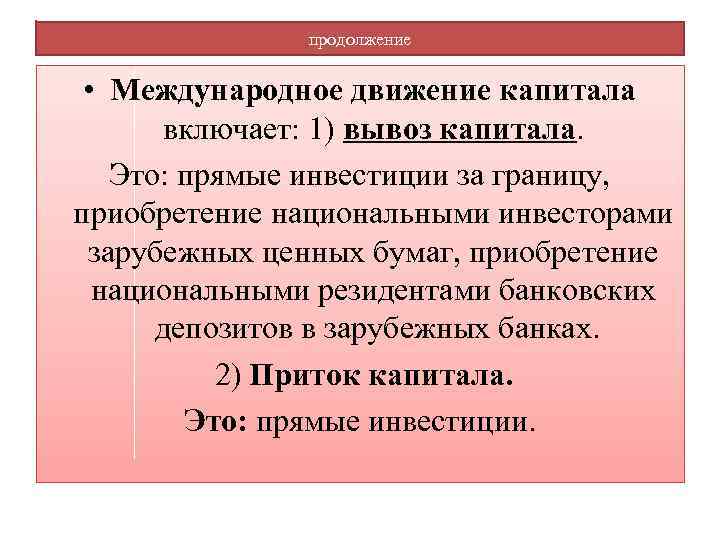 продолжение

• Международное движение капитала включает: 1) вывоз капитала.

Это: прямые инвестиции за границу, приобретение национальными инвесторами зарубежных ценных бумаг, приобретение национальными резидентами банковских депозитов в зарубежных банках.

2) Приток капитала.

Это: прямые инвестиции.